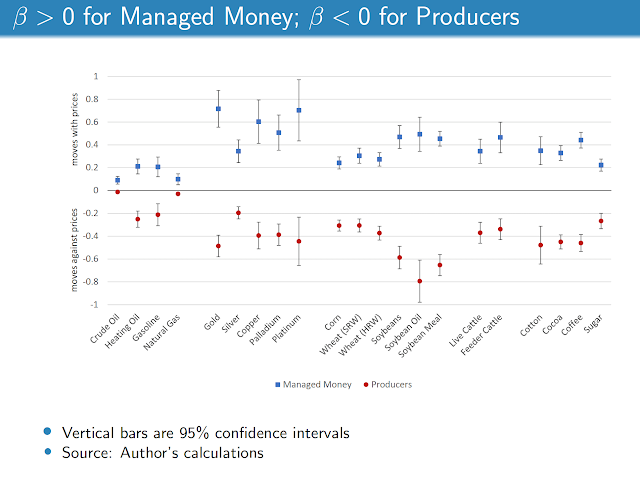 $\beta > 0$ for Managed Money; $\beta < 0$ for Producers

moves with prices
moves against prices

1
0.8
0.6
0.4
0.2
0
-0.2
-0.4
-0.6
-0.8
-1

Crude Oil
Heating Oil
Gasoline
Natural Gas
Gold
Silver
Copper
Palladium
Platinum
Corn
Wheat (SRW)
Wheat (HRW)
Soybeans
Soybean Oil
Soybean Meal
Live Cattle
Feeder Cattle
Cotton
Cocoa
Coffee
Sugar

Managed Money
Producers

Vertical bars are 95% confidence intervals
Source: Author's calculations